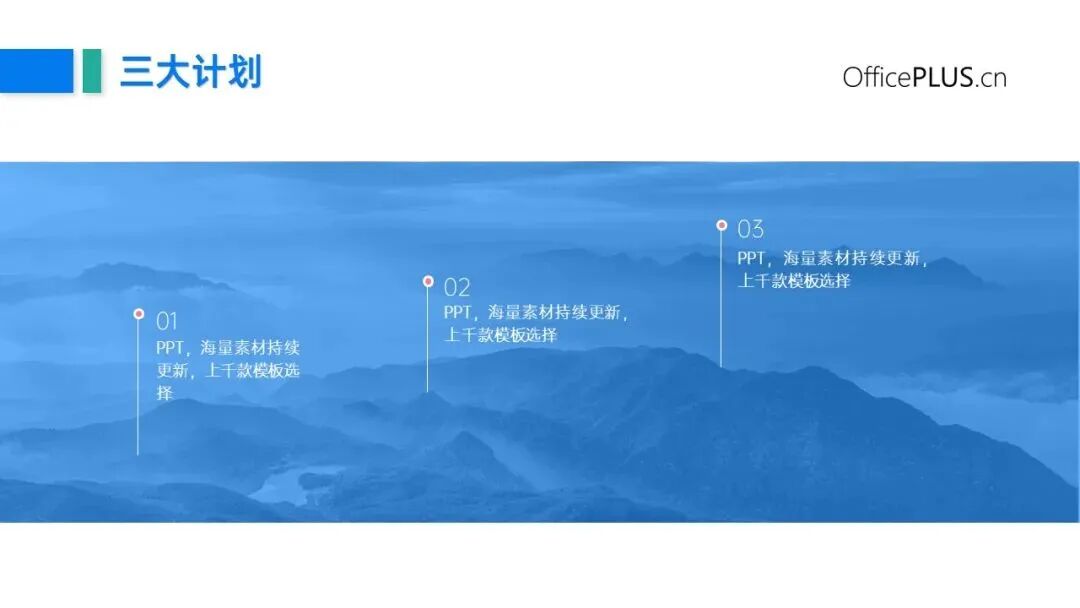 三大计划

OfficePLUS.cn

01
PPT，海量素材持续更新，上千款模板选择

02
PPT，海量素材持续更新，上千款模板选择

03
PPT，海量素材持续更新，上千款模板选择